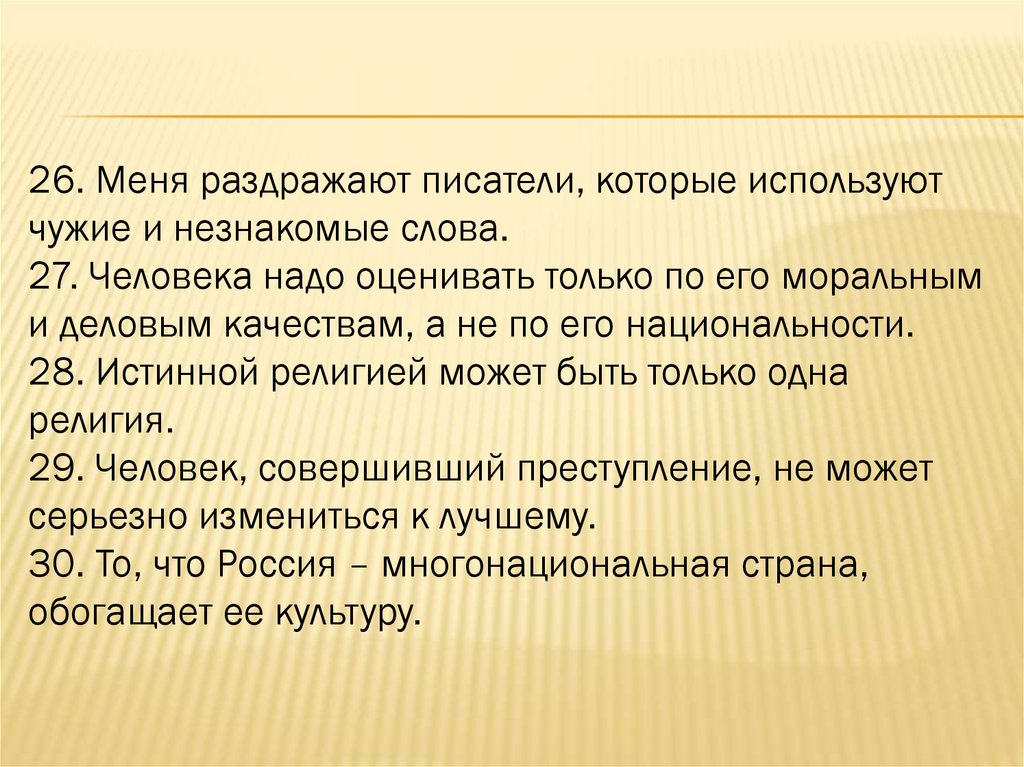 26. Меня раздражают писатели, которые используют чужие и незнакомые слова.
27. Человека надо оценивать только по его моральным и деловым качествам, а не по его национальности.
28. Истинной религией может быть только одна религия.
29. Человек, совершивший преступление, не может серьезно измениться к лучшему.
30. То, что Россия – многонациональная страна, обогащает ее культуру.